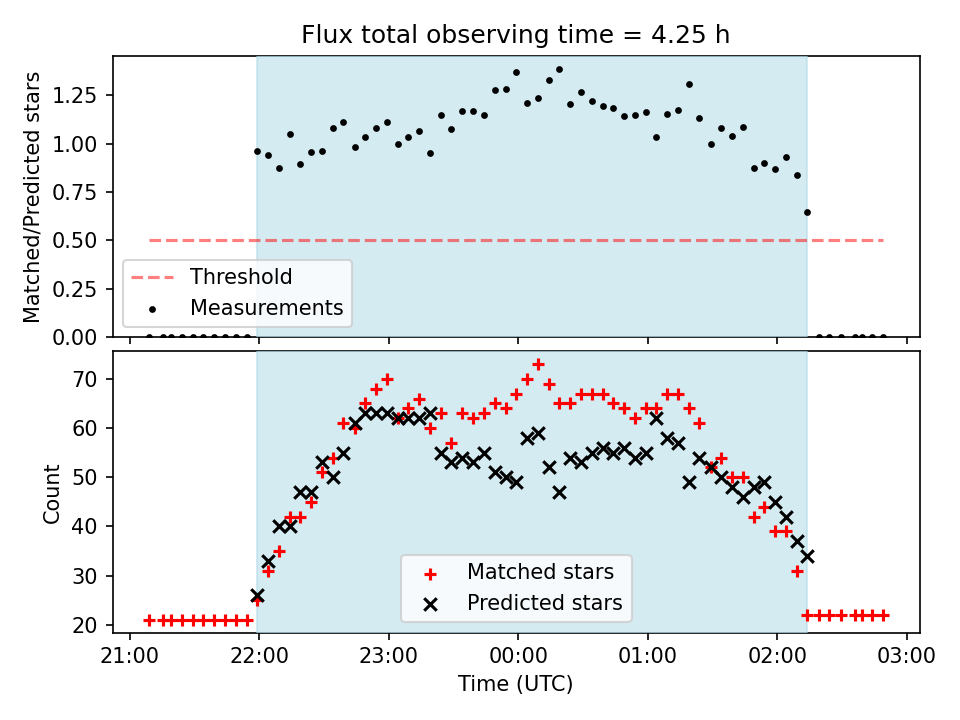 Flux total observing time = 4.25 h

Matched/Predicted stars

1.25
1.00
0.75
0.50
0.25
0.00

Threshold
Measurements

Count

70
60
50
40
30
20

Matched stars
Predicted stars

21:00
22:00
23:00
00:00
01:00
02:00
03:00

Time (UTC)